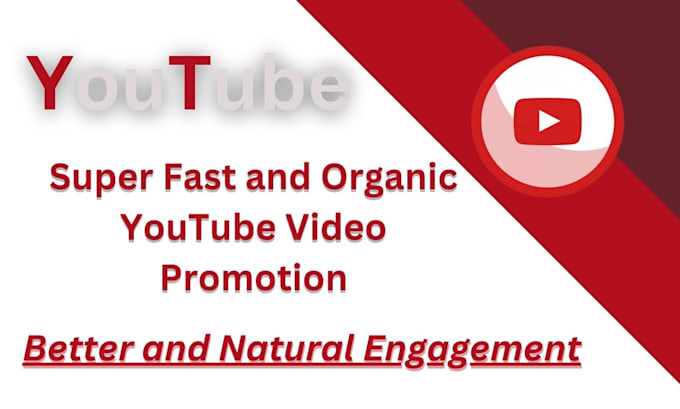 YouTube

Super Fast and Organic YouTube Video Promotion

Better and Natural Engagement